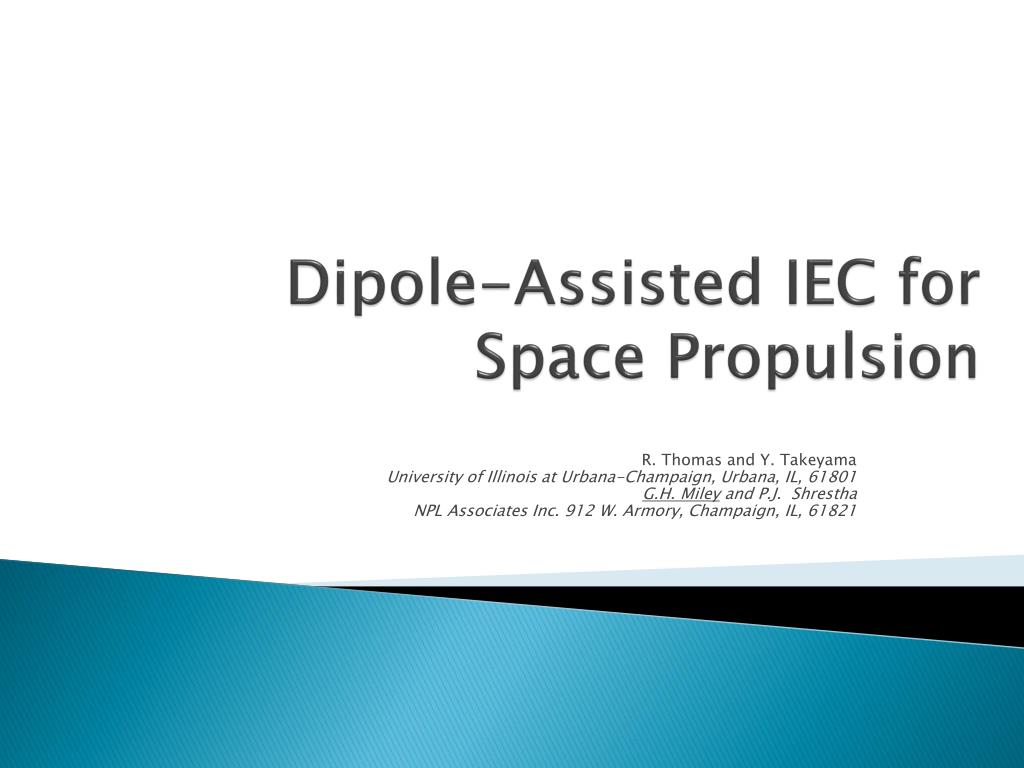 Dipole-Assisted IEC for Space Propulsion

R. Thomas and Y. Takeyama
University of Illinois at Urbana-Champaign, Urbana, IL, 61801
G.H. Miley and P.J. Shrestha
NPL Associates Inc. 912 W. Armory, Champaign, IL, 61821